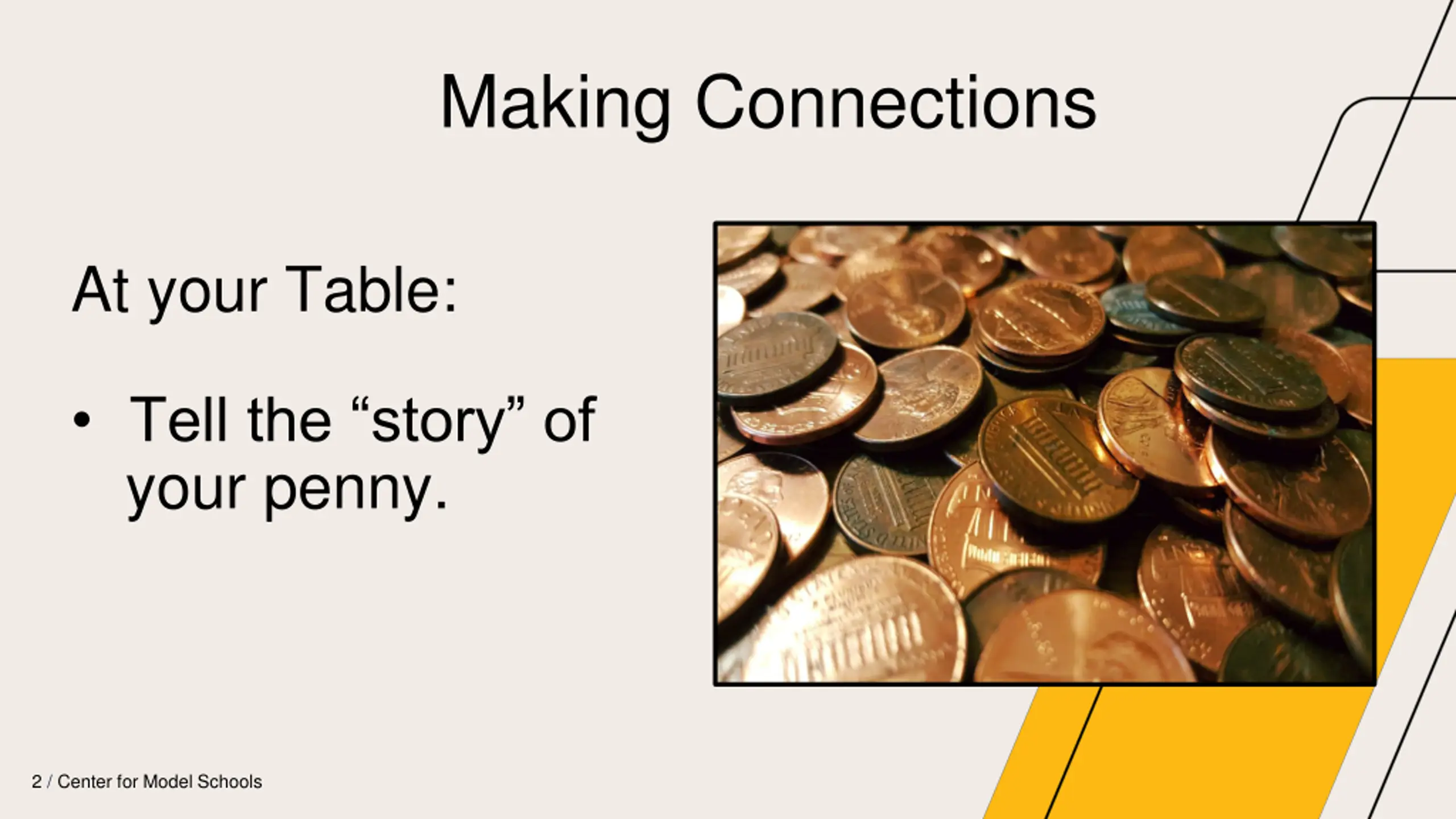 Making Connections

At your Table:

• Tell the “story” of your penny.

2 / Center for Model Schools